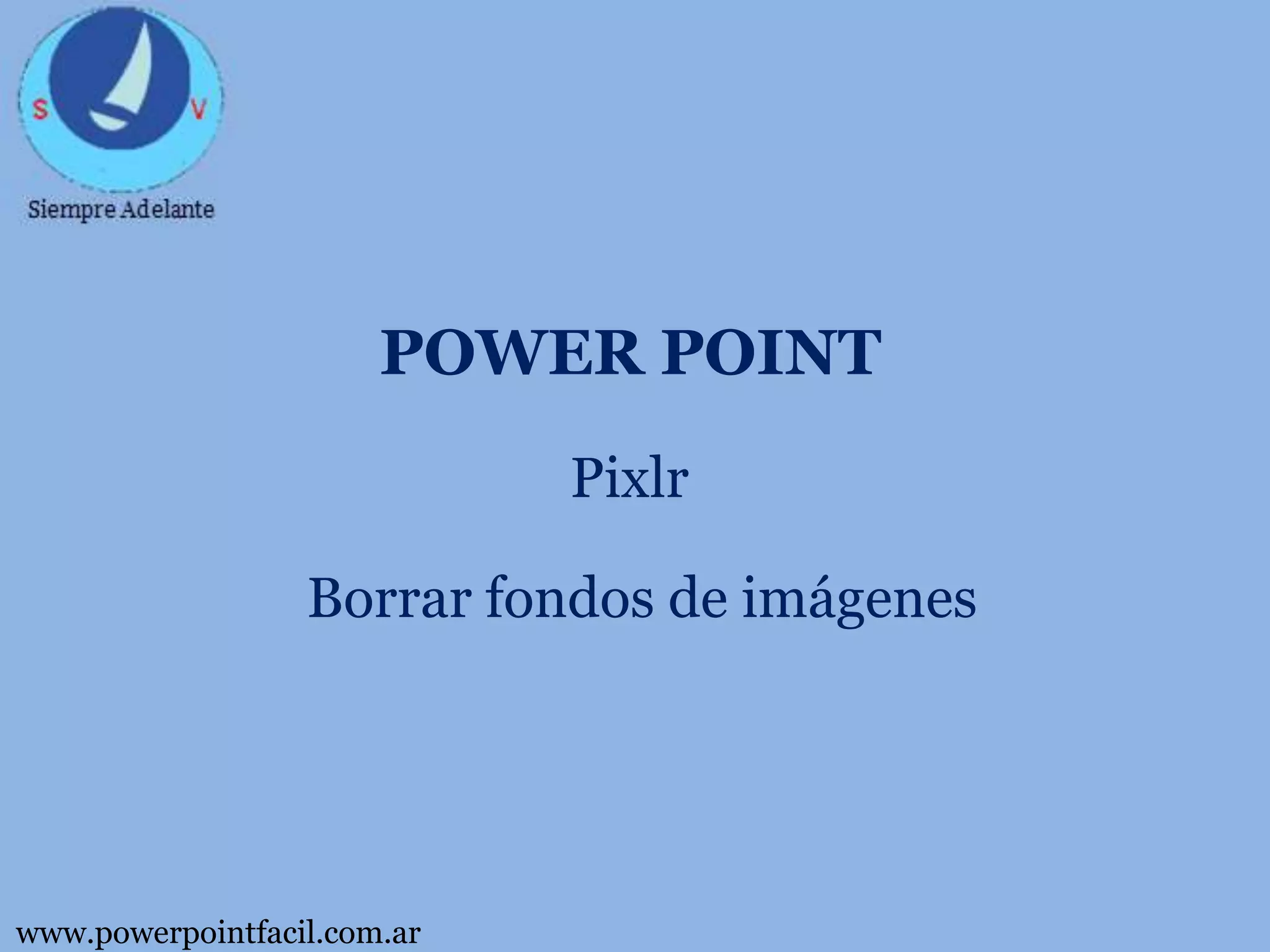 S V

Siempre Adelante

POWER POINT

Pixlr

Borrar fondos de imágenes

www.powerpointfacil.com.ar